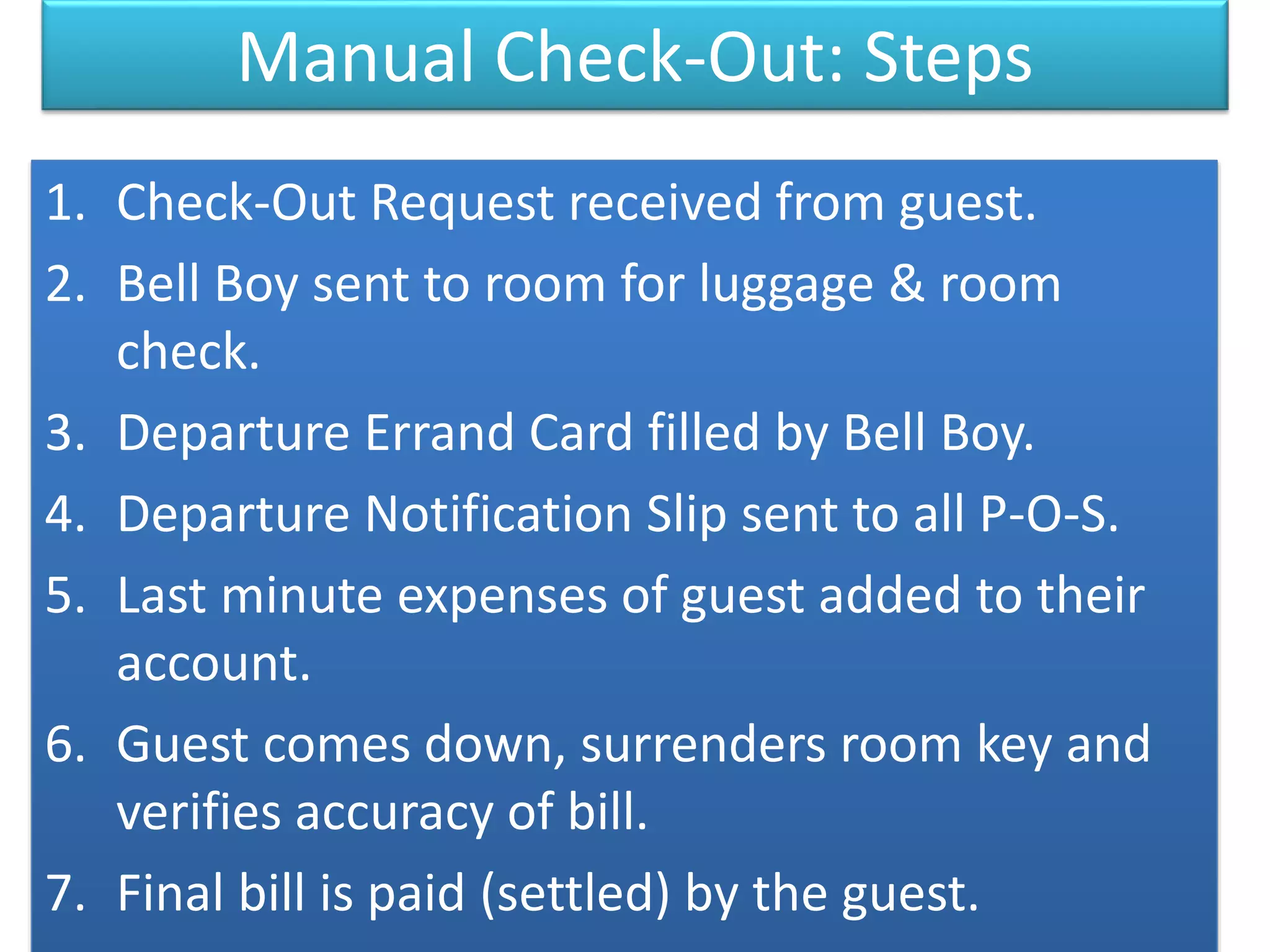 Manual Check-Out: Steps

1. Check-Out Request received from guest.
2. Bell Boy sent to room for luggage & room check.
3. Departure Errand Card filled by Bell Boy.
4. Departure Notification Slip sent to all P-O-S.
5. Last minute expenses of guest added to their account.
6. Guest comes down, surrenders room key and verifies accuracy of bill.
7. Final bill is paid (settled) by the guest.